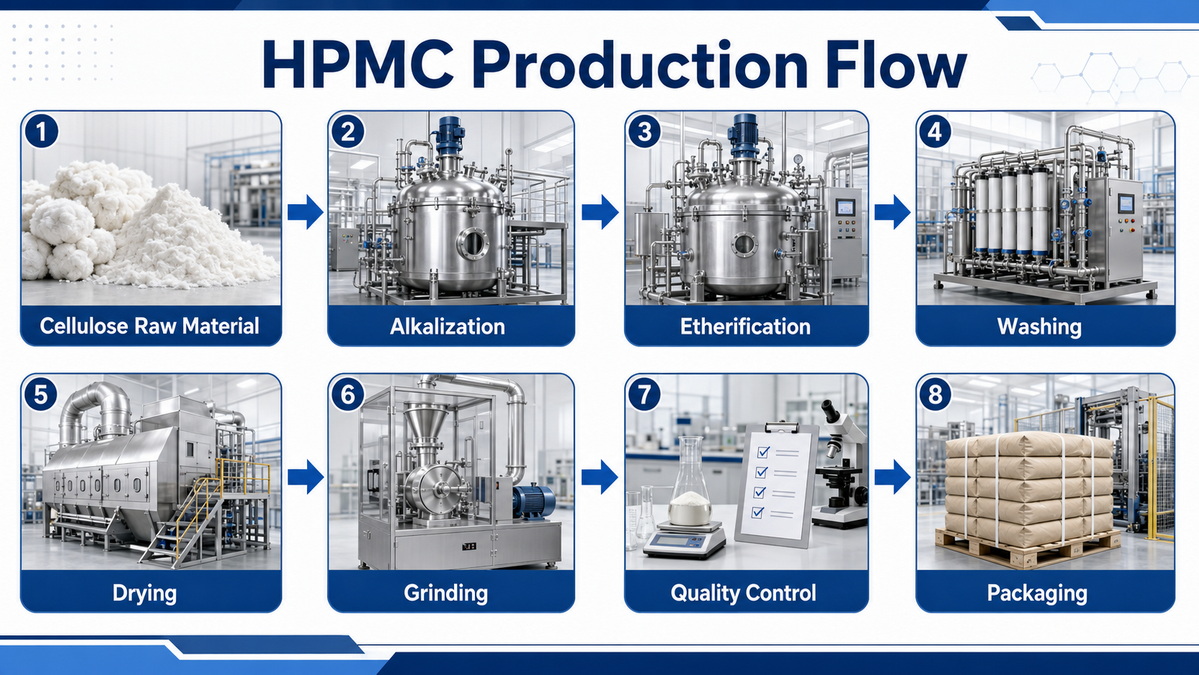 HPMC Production Flow

1
Cellulose Raw Material

2
Alkalization

3
Etherification

4
Washing

5
Drying

6
Grinding

7
Quality Control

8
Packaging